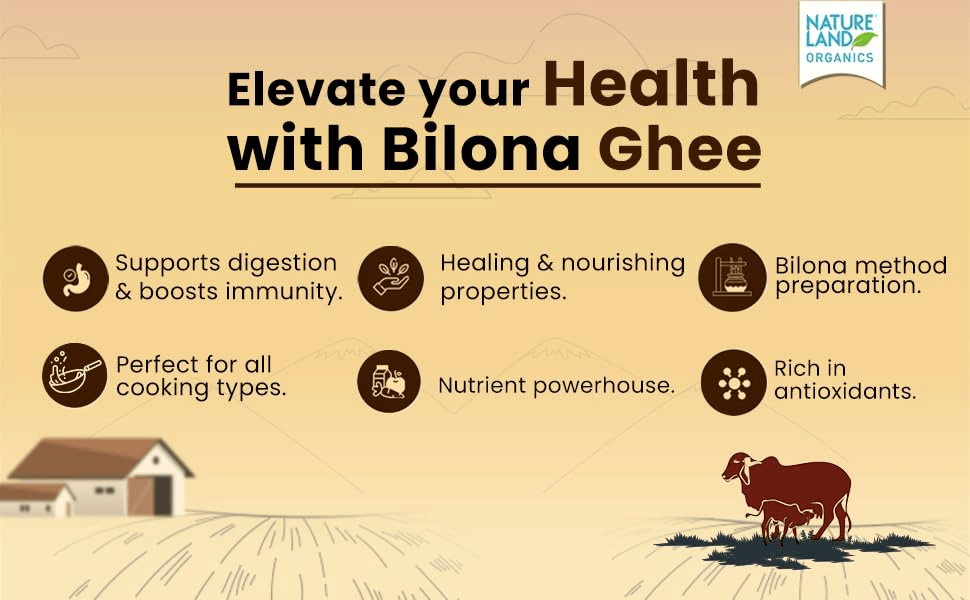 NATURE LAND ORGANICS

Elevate your Health with Bilona Ghee

Supports digestion & boosts immunity.

Healing & nourishing properties.

Bilona method preparation.

Perfect for all cooking types.

Nutrient powerhouse.

Rich in antioxidants.